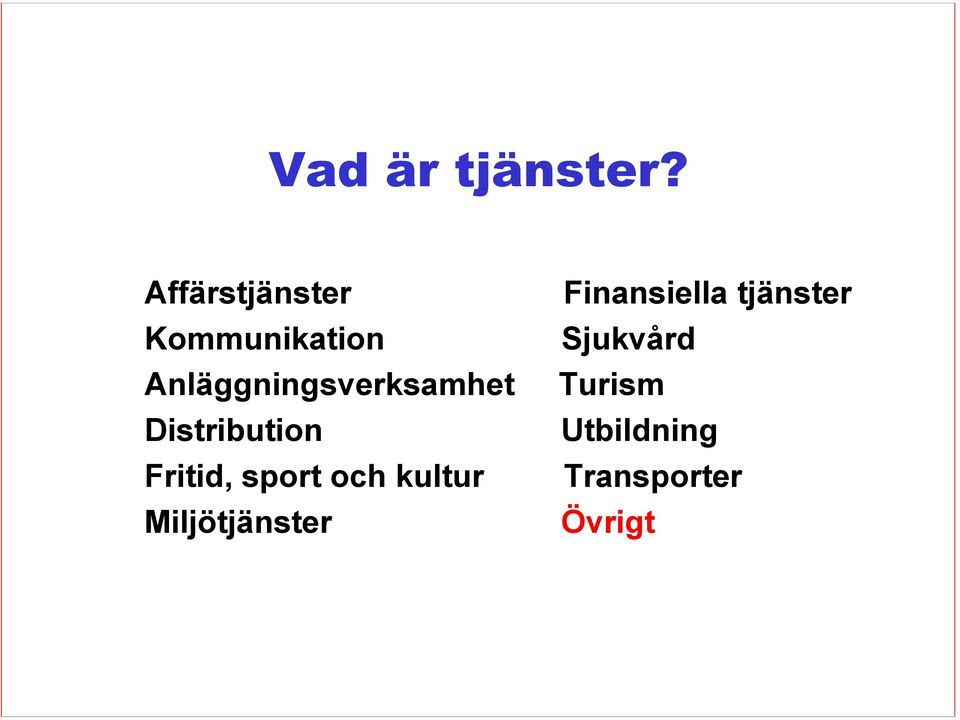 Vad är tjänster?

Affärstjänster
Kommunikation
Anläggningsverksamhet
Distribution
Fritid, sport och kultur
Miljötjänster

Finansiella tjänster
Sjukvård
Turism
Utbildning
Transporter
Övrigt